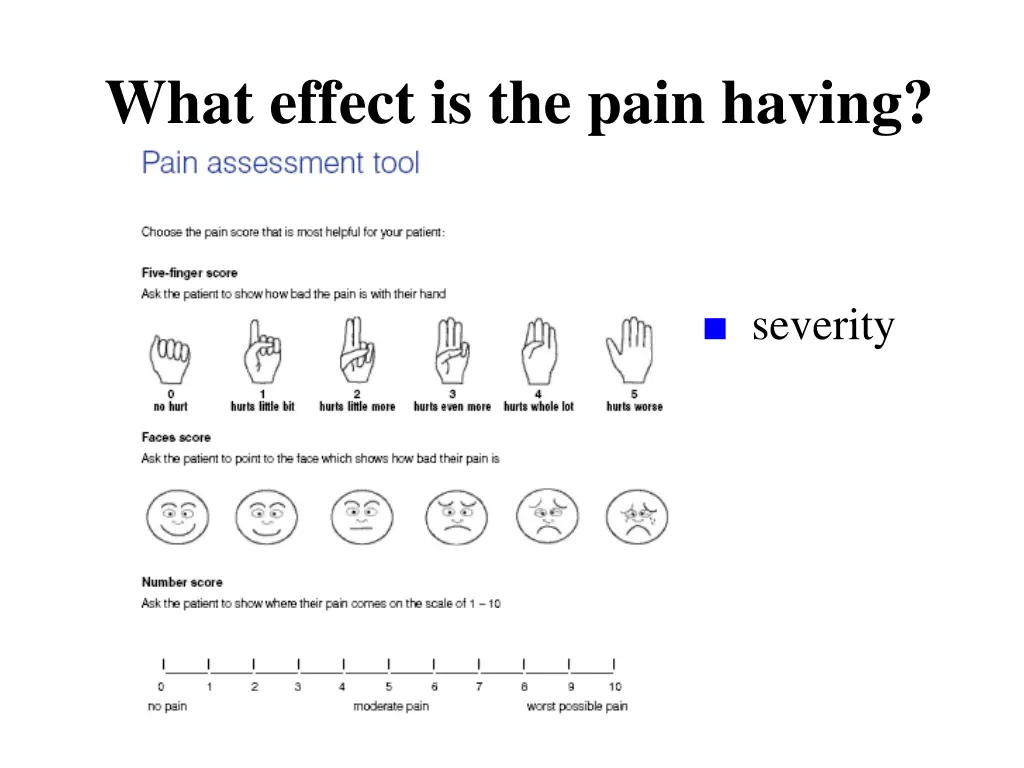 What effect is the pain having?

Pain assessment tool

Choose the pain score that is most helpful for your patient:

Five-finger score
Ask the patient to show how bad the pain is with their hand

0 no hurt
1 hurts little bit
2 hurts little more
3 hurts even more
4 hurts whole lot
5 hurts worse

Faces score
Ask the patient to point to the face which shows how bad their pain is

Number score
Ask the patient to show where their pain comes on the scale of 1 – 10

0 1 2 3 4 5 6 7 8 9 10
no pain moderate pain worst possible pain

■ severity